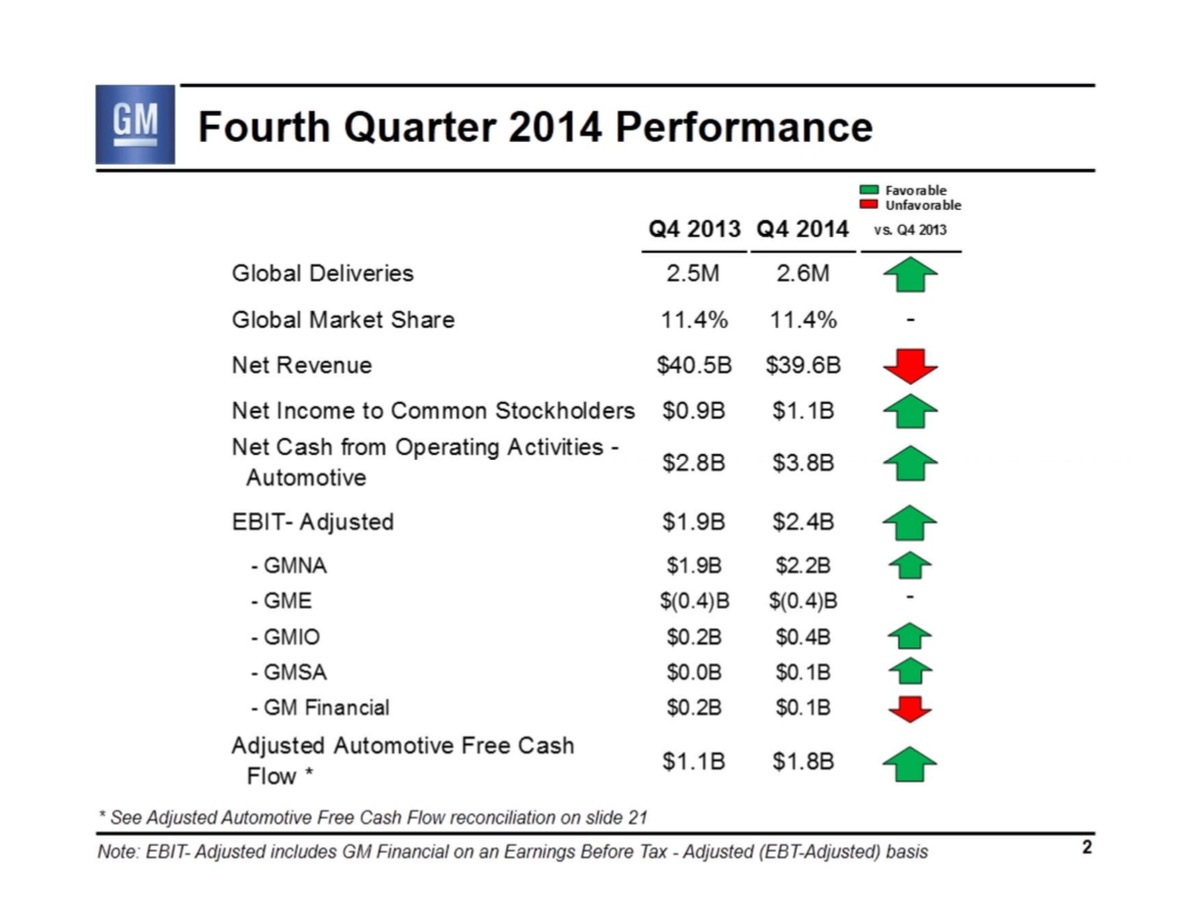 GM

Fourth Quarter 2014 Performance

Favorable
Unfavorable

| | Q4 2013 | Q4 2014 | vs. Q4 2013 |
|---|---|---|---|
| Global Deliveries | 2.5M | 2.6M | |
| Global Market Share | 11.4% | 11.4% | - |
| Net Revenue | \$40.5B | \$39.6B | |
| Net Income to Common Stockholders | \$0.9B | \$1.1B | |
| Net Cash from Operating Activities - Automotive | \$2.8B | \$3.8B | |
| EBIT- Adjusted | \$1.9B | \$2.4B | |
| - GMNA | \$1.9B | \$2.2B | |
| - GME | \$(0.4)B | \$(0.4)B | - |
| - GMIO | \$0.2B | \$0.4B | |
| - GMSA | \$0.0B | \$0.1B | |
| - GM Financial | \$0.2B | \$0.1B | |
| Adjusted Automotive Free Cash Flow * | \$1.1B | \$1.8B | |

* See Adjusted Automotive Free Cash Flow reconciliation on slide 21

Note: EBIT- Adjusted includes GM Financial on an Earnings Before Tax - Adjusted (EBT-Adjusted) basis

2